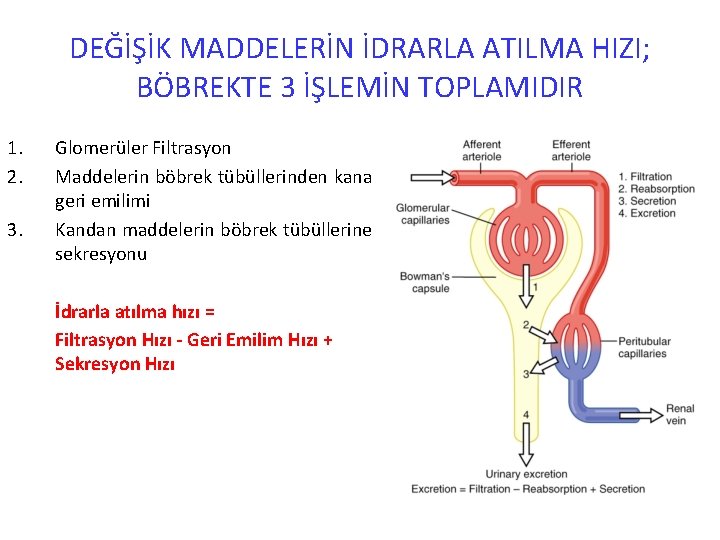 DEĞİŞİK MADDELERİN İDRARLA ATILMA HIZI; BÖBREKTE 3 İŞLEMİN TOPLAMIDIR

1. Glomerüler Filtrasyon
2. Maddelerin böbrek tübüllerinden kana geri emilimi
3. Kandan maddelerin böbrek tübüllerine sekresyonu

İdrarla atılma hızı =
Filtrasyon Hızı - Geri Emilim Hızı + Sekresyon Hızı

Afferent arteriole
Efferent arteriole
1. Filtration
2. Reabsorption
3. Secretion
4. Excretion
Glomerular capillaries
Bowman's capsule
1
2
3
4
Peritubular capillaries
Renal vein
Urinary excretion
Excretion = Filtration – Reabsorption + Secretion